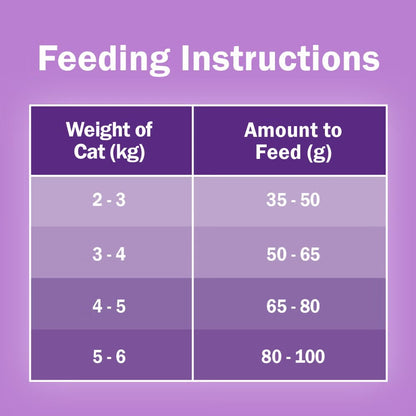 Feeding Instructions

| Weight of Cat (kg) | Amount to Feed (g) |
|---|---|
| 2 - 3 | 35 - 50 |
| 3 - 4 | 50 - 65 |
| 4 - 5 | 65 - 80 |
| 5 - 6 | 80 - 100 |